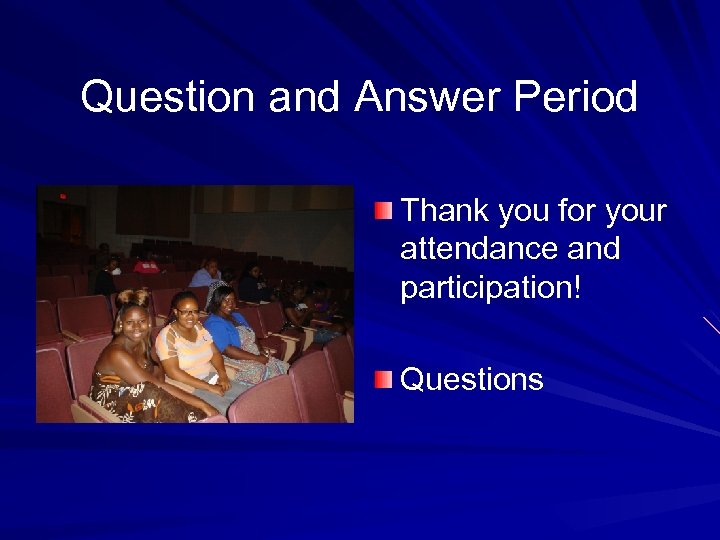 Question and Answer Period

Thank you for your attendance and participation!

Questions